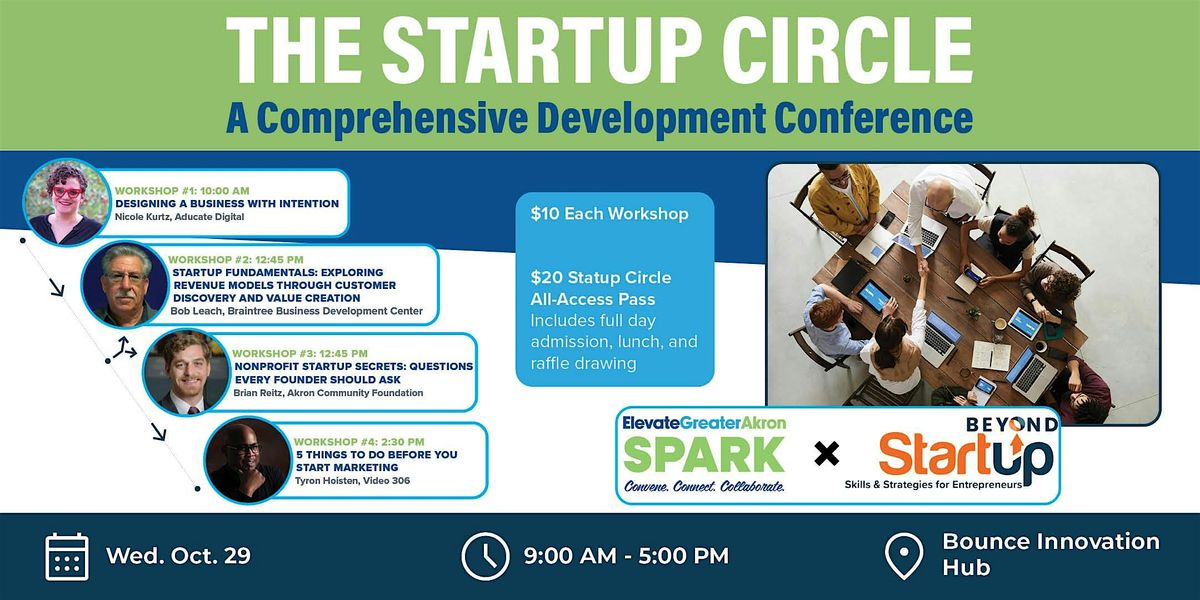 THE STARTUP CIRCLE
A Comprehensive Development Conference

WORKSHOP #1: 10:00 AM
DESIGNING A BUSINESS WITH INTENTION
Nicole Kurtz, Aducate Digital

WORKSHOP #2: 12:45 PM
STARTUP FUNDAMENTALS: EXPLORING REVENUE MODELS THROUGH CUSTOMER DISCOVERY AND VALUE CREATION
Bob Leach, Braintree Business Development Center

WORKSHOP #3: 12:45 PM
NONPROFIT STARTUP SECRETS: QUESTIONS EVERY FOUNDER SHOULD ASK
Brian Reitz, Akron Community Foundation

WORKSHOP #4: 2:30 PM
5 THINGS TO DO BEFORE YOU START MARKETING
Tyron Hoisten, Video 306

$10 Each Workshop

$20 Statup Circle All-Access Pass
Includes full day admission, lunch, and raffle drawing

ElevateGreaterAkron
SPARK
Convene. Connect. Collaborate.

×

BEYOND
StartUp
Skills & Strategies for Entrepreneurs

Wed. Oct. 29

9:00 AM - 5:00 PM

Bounce Innovation Hub